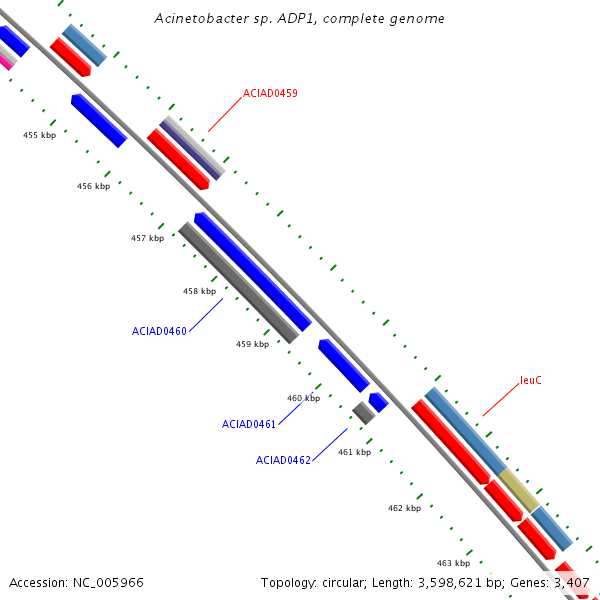 Acinetobacter sp. ADP1, complete genome

ACIAD0459

455 kbp

456 kbp

457 kbp

458 kbp

ACIAD0460

459 kbp

leuC

460 kbp

ACIAD0461

ACIAD0462

461 kbp

462 kbp

463 kbp

Accession: NC_005966

Topology: circular; Length: 3,598,621 bp; Genes: 3,407